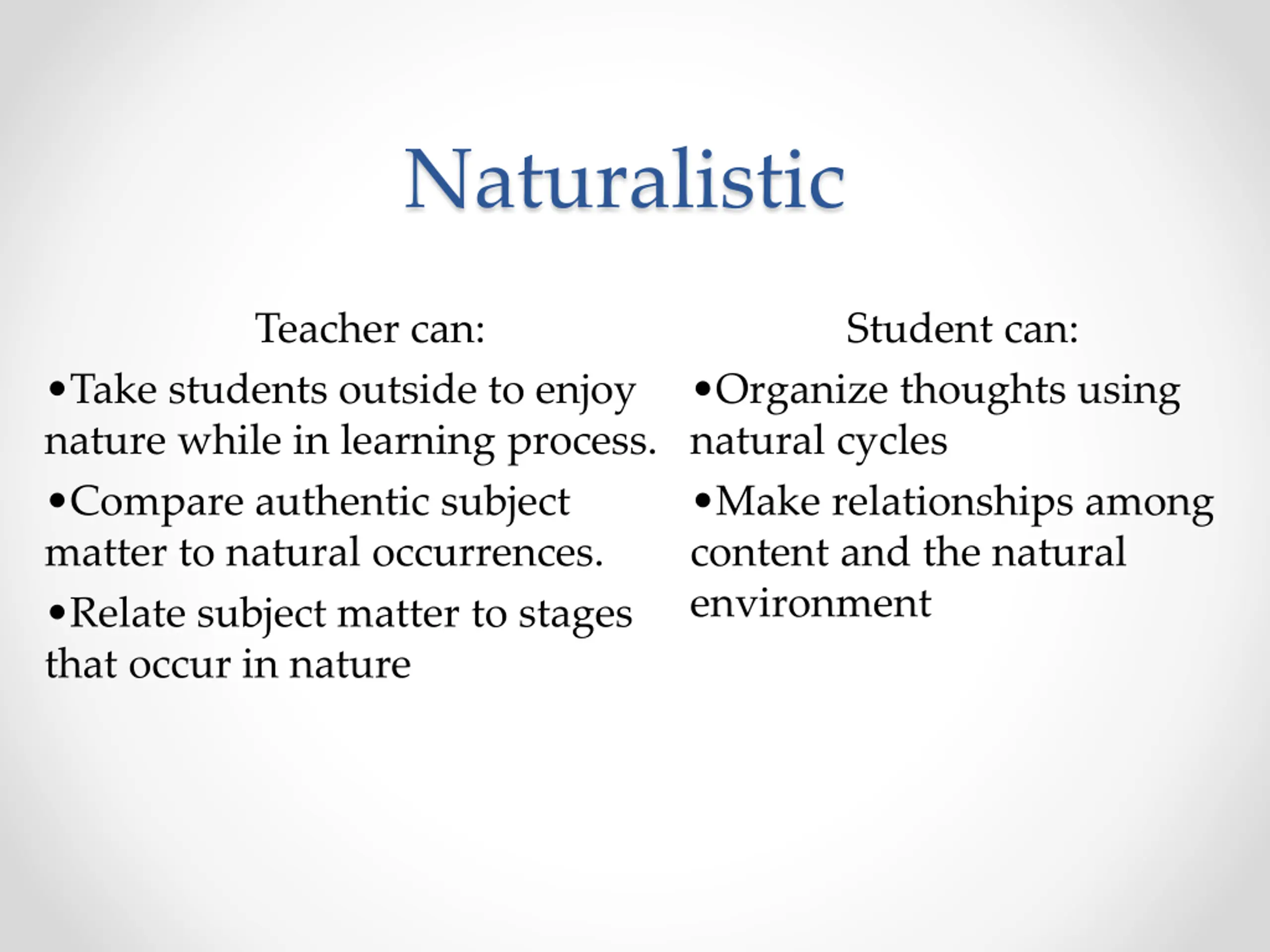 Naturalistic

Teacher can:

•Take students outside to enjoy nature while in learning process.

•Compare authentic subject matter to natural occurrences.

•Relate subject matter to stages that occur in nature

Student can:

•Organize thoughts using natural cycles

•Make relationships among content and the natural environment